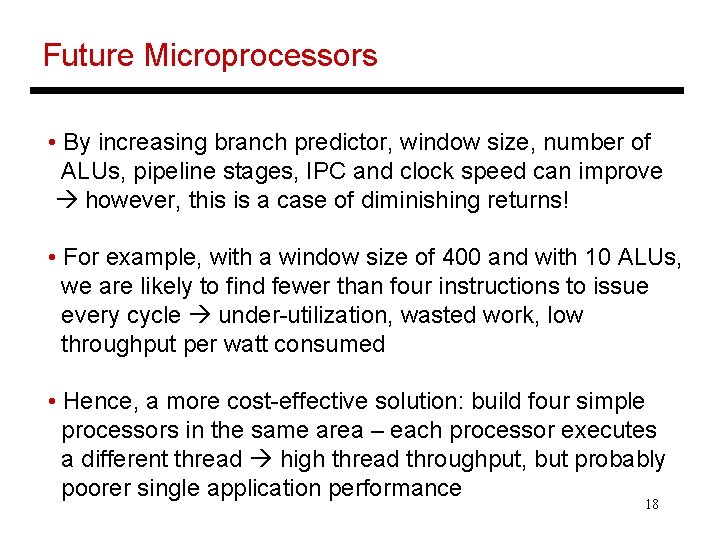 Future Microprocessors

• By increasing branch predictor, window size, number of ALUs, pipeline stages, IPC and clock speed can improve → however, this is a case of diminishing returns!

• For example, with a window size of 400 and with 10 ALUs, we are likely to find fewer than four instructions to issue every cycle → under-utilization, wasted work, low throughput per watt consumed

• Hence, a more cost-effective solution: build four simple processors in the same area – each processor executes a different thread → high thread throughput, but probably poorer single application performance

18